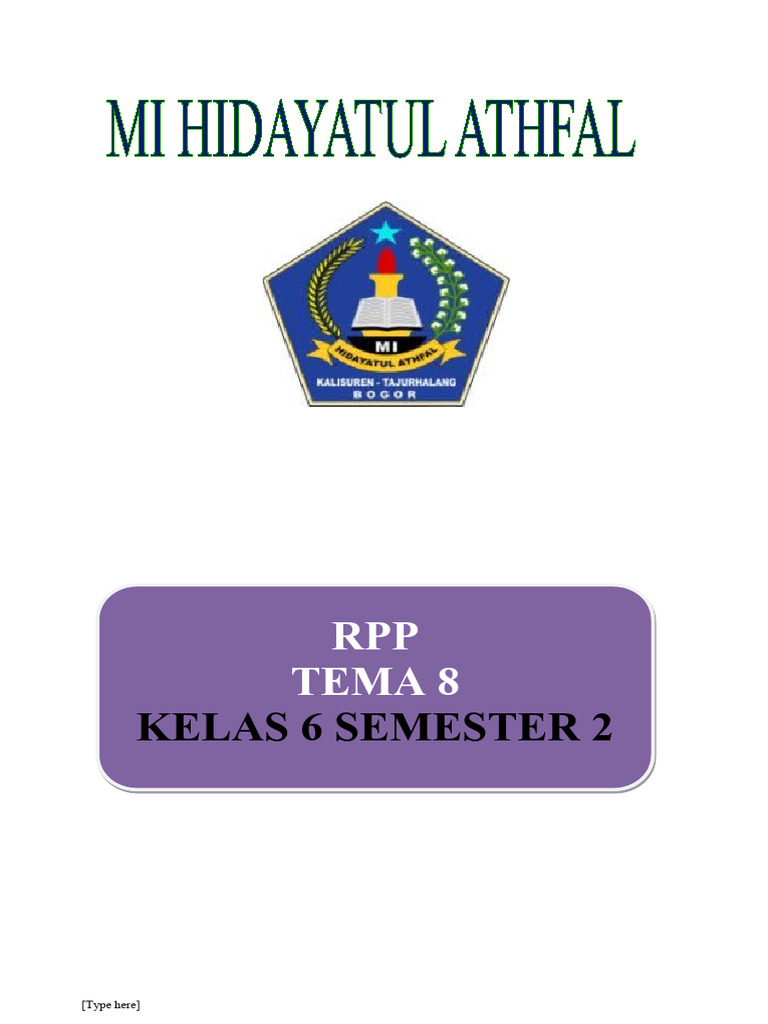 MI HIDAYATUL ATHFAL

MI
HIDAYATUL ATHFAL
KALISUREN - TAJURHALANG
BOGOR

RPP
TEMA 8
KELAS 6 SEMESTER 2

[Type here]